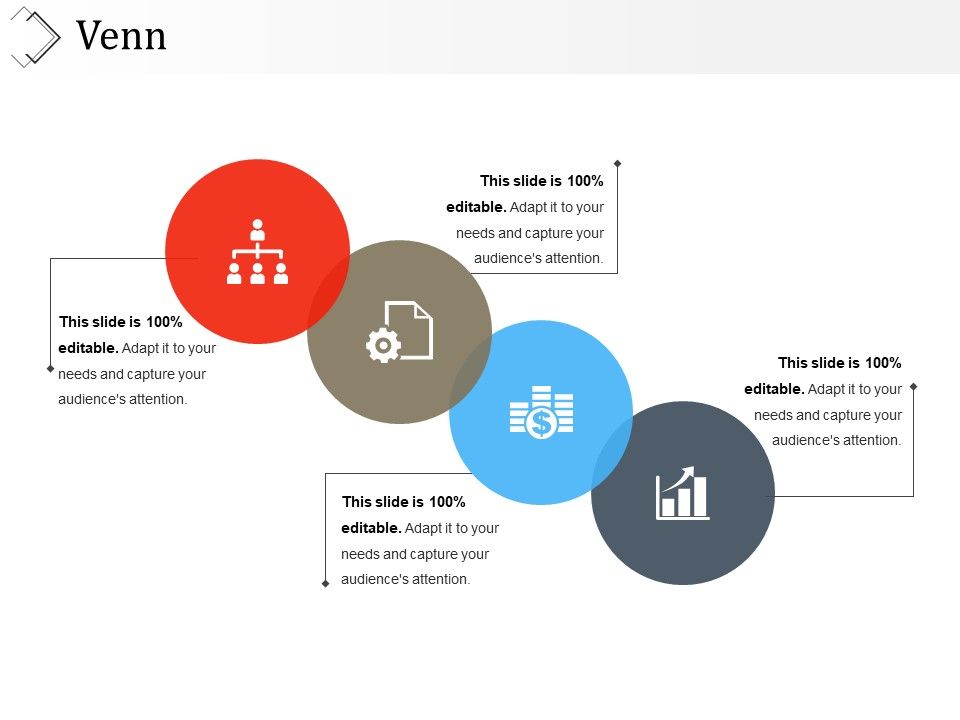 Venn

This slide is 100% editable. Adapt it to your needs and capture your audience's attention.

This slide is 100% editable. Adapt it to your needs and capture your audience's attention.

This slide is 100% editable. Adapt it to your needs and capture your audience's attention.

This slide is 100% editable. Adapt it to your needs and capture your audience's attention.